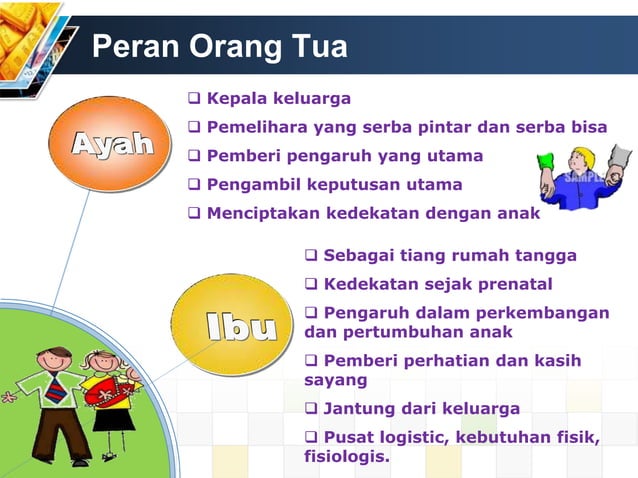 Peran Orang Tua

Ayah

❑ Kepala keluarga
❑ Pemelihara yang serba pintar dan serba bisa
❑ Pemberi pengaruh yang utama
❑ Pengambil keputusan utama
❑ Menciptakan kedekatan dengan anak

SAMPLE

Ibu

❑ Sebagai tiang rumah tangga
❑ Kedekatan sejak prenatal
❑ Pengaruh dalam perkembangan dan pertumbuhan anak
❑ Pemberi perhatian dan kasih sayang
❑ Jantung dari keluarga
❑ Pusat logistic, kebutuhan fisik, fisiologis.